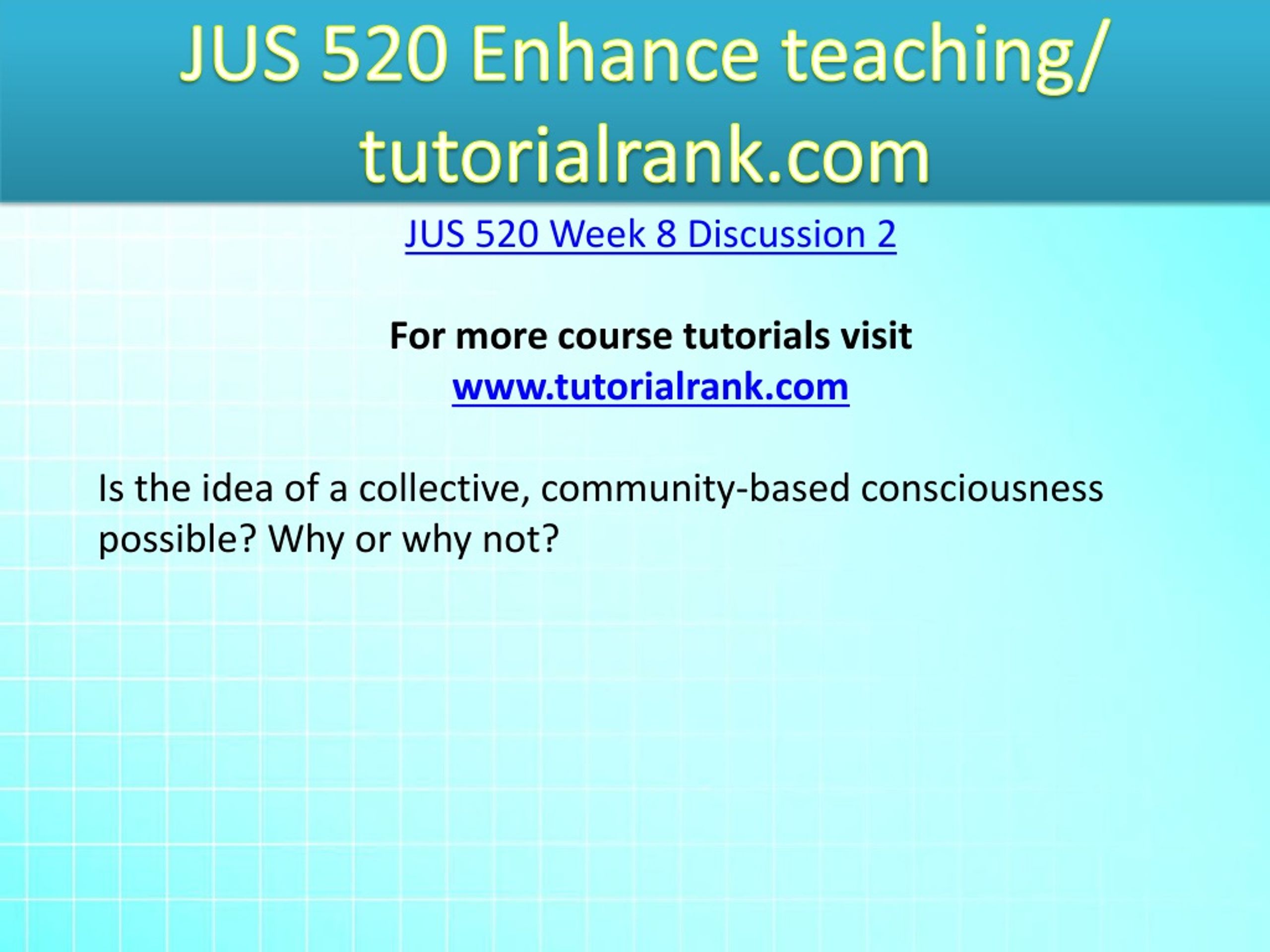 JUS 520 Enhance teaching/ tutorialrank.com

JUS 520 Week 8 Discussion 2

For more course tutorials visit
www.tutorialrank.com

Is the idea of a collective, community-based consciousness possible? Why or why not?